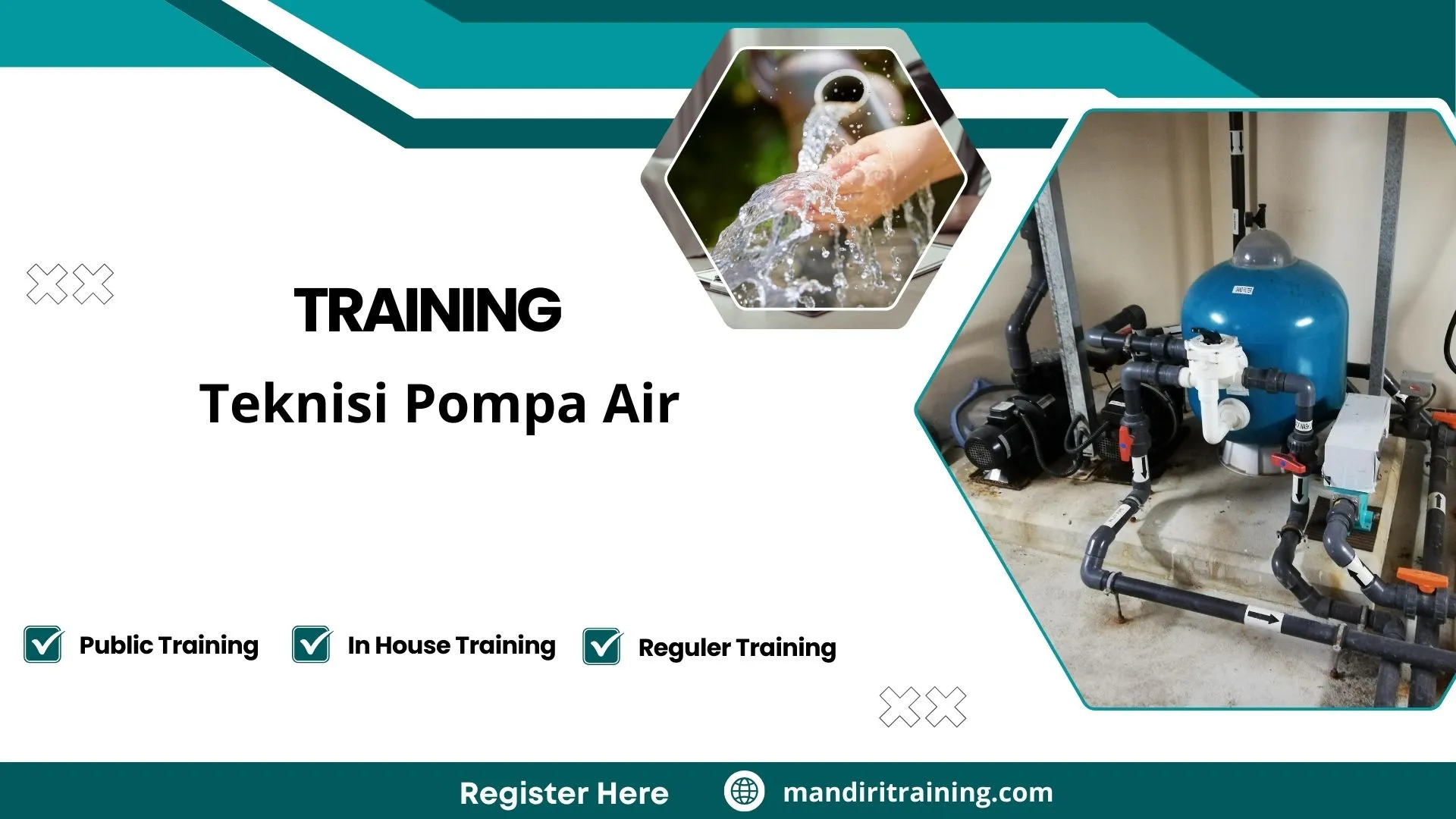 TRAINING

Teknisi Pompa Air

Public Training

In House Training

Reguler Training

Register Here

mandiritraining.com